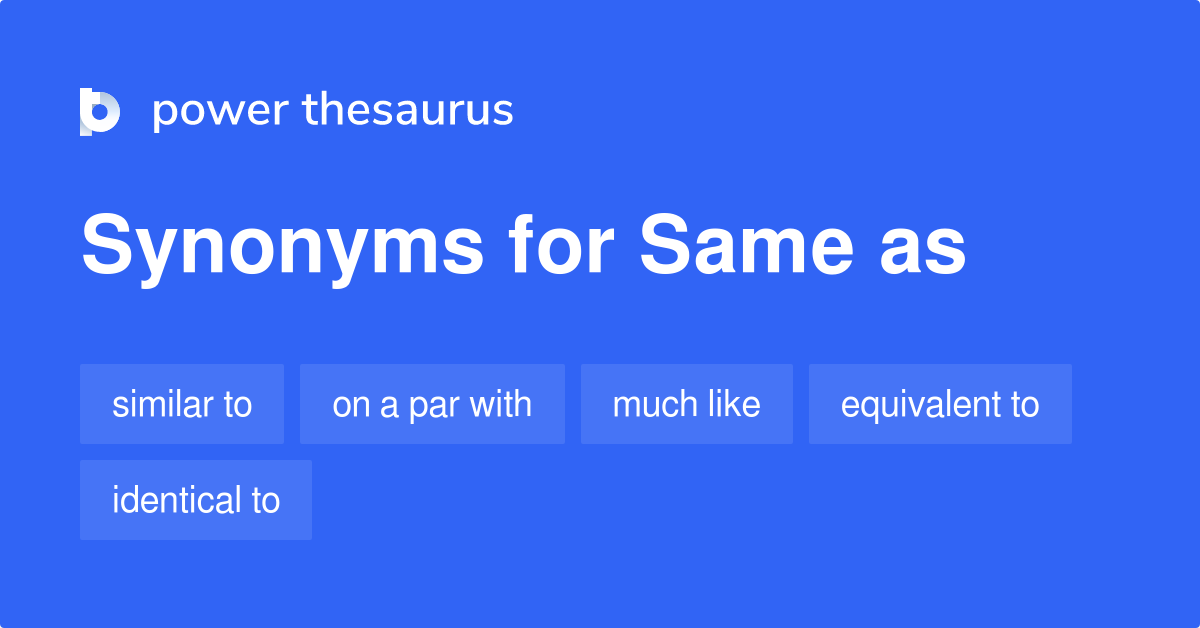 power thesaurus

Synonyms for Same as

similar to
on a par with
much like
equivalent to
identical to